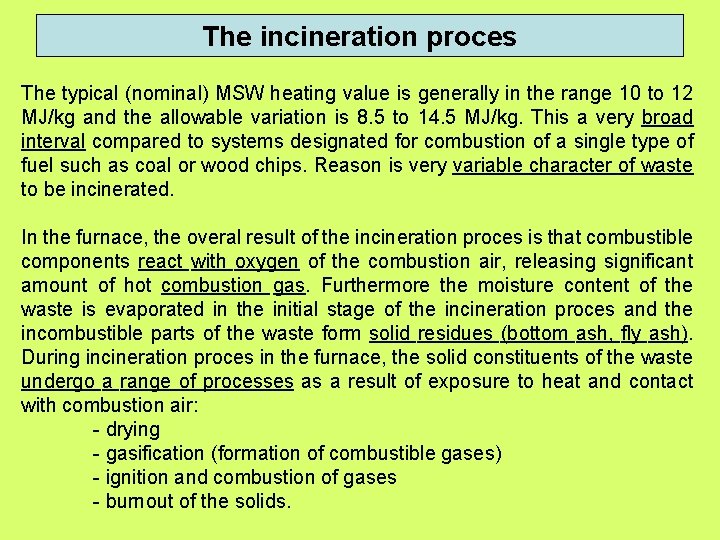 The incineration proces

The typical (nominal) MSW heating value is generally in the range 10 to 12 MJ/kg and the allowable variation is 8.5 to 14.5 MJ/kg. This a very broad interval compared to systems designated for combustion of a single type of fuel such as coal or wood chips. Reason is very variable character of waste to be incinerated.

In the furnace, the overal result of the incineration proces is that combustible components react with oxygen of the combustion air, releasing significant amount of hot combustion gas. Furthermore the moisture content of the waste is evaporated in the initial stage of the incineration proces and the incombustible parts of the waste form solid residues (bottom ash, fly ash). During incineration proces in the furnace, the solid constituents of the waste undergo a range of processes as a result of exposure to heat and contact with combustion air:
- drying
- gasification (formation of combustible gases)
- ignition and combustion of gases
- burnout of the solids.